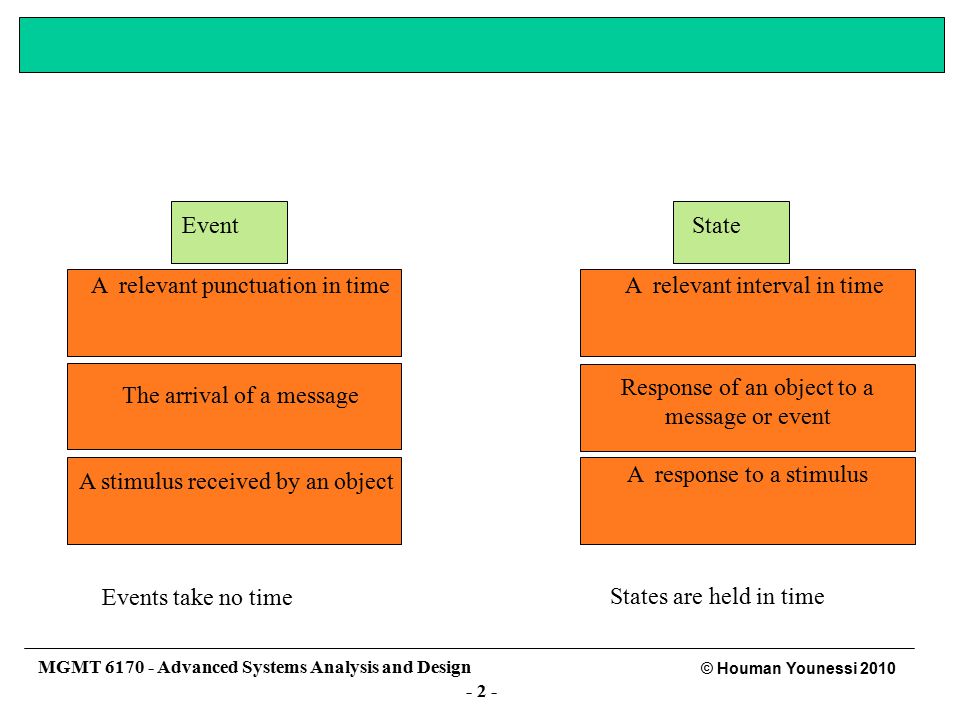 Event

A relevant punctuation in time

The arrival of a message

A stimulus received by an object

Events take no time

State

A relevant interval in time

Response of an object to a message or event

A response to a stimulus

States are held in time

MGMT 6170 - Advanced Systems Analysis and Design

© Houman Younessi 2010

- 2 -